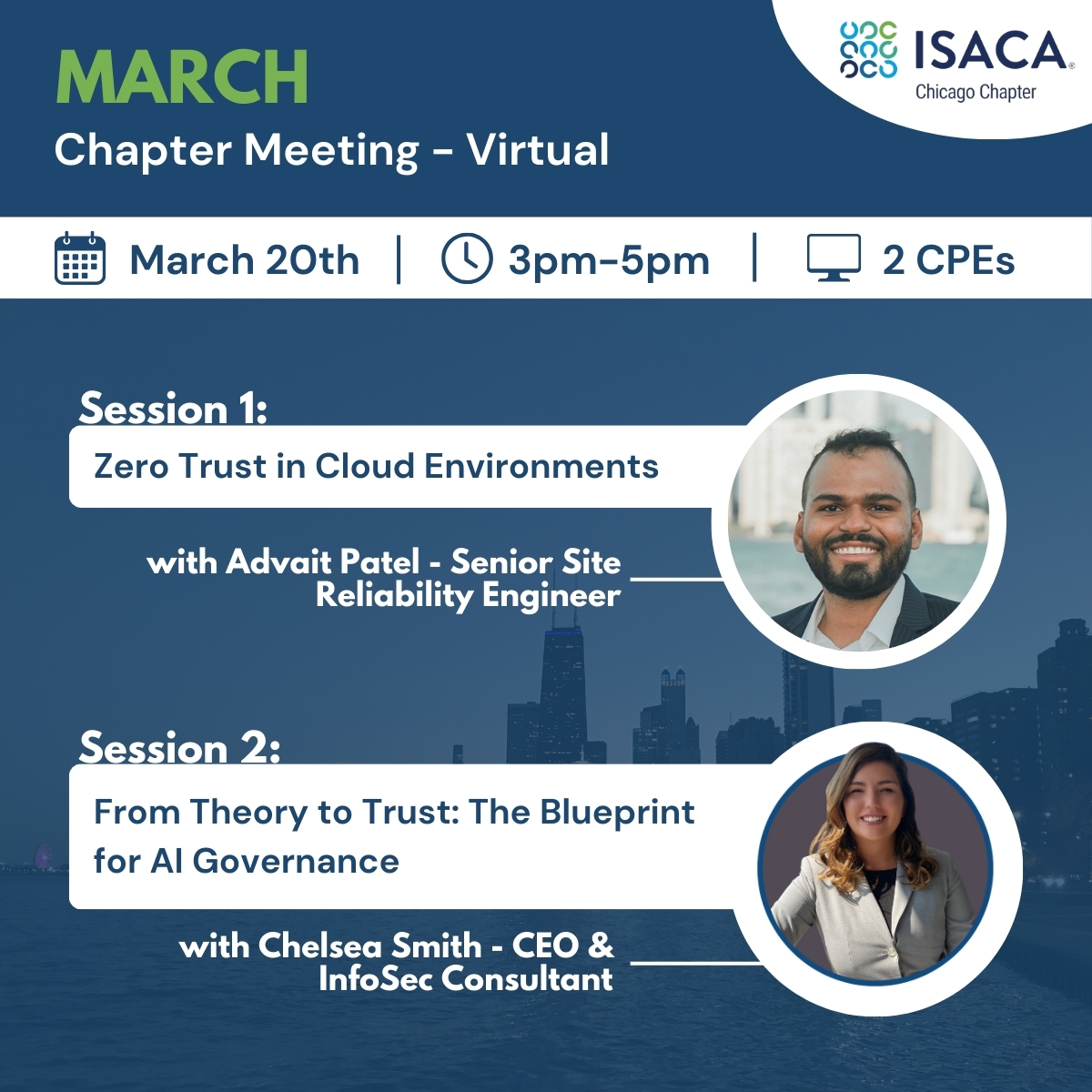 MARCH
Chapter Meeting - Virtual

ISACA®
Chicago Chapter

March 20th | 3pm-5pm | 2 CPEs

Session 1:
Zero Trust in Cloud Environments

with Advait Patel - Senior Site Reliability Engineer

Session 2:
From Theory to Trust: The Blueprint for AI Governance

with Chelsea Smith - CEO & InfoSec Consultant